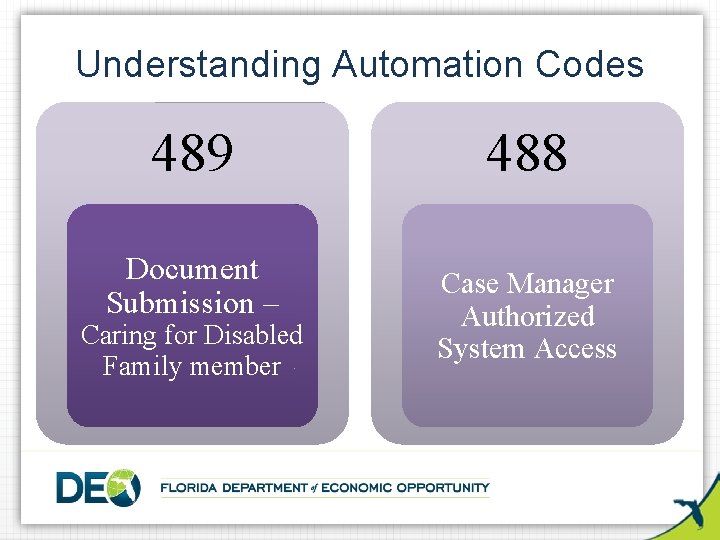 Understanding Automation Codes

489

Document Submission – Caring for Disabled Family member

488

Case Manager Authorized System Access

DEO

FLORIDA DEPARTMENT of ECONOMIC OPPORTUNITY